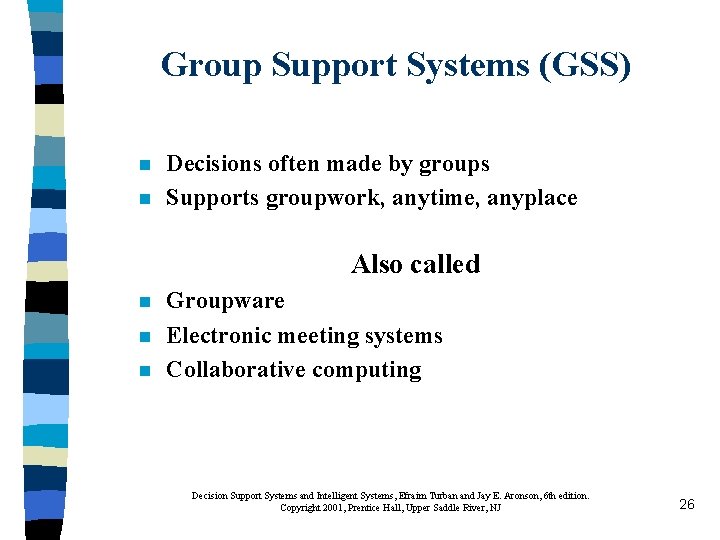 Group Support Systems (GSS)

- Decisions often made by groups
- Supports groupwork, anytime, anyplace

Also called

- Groupware
- Electronic meeting systems
- Collaborative computing

Decision Support Systems and Intelligent Systems, Efraim Turban and Jay E. Aronson, 6th edition.
Copyright 2001, Prentice Hall, Upper Saddle River, NJ

26